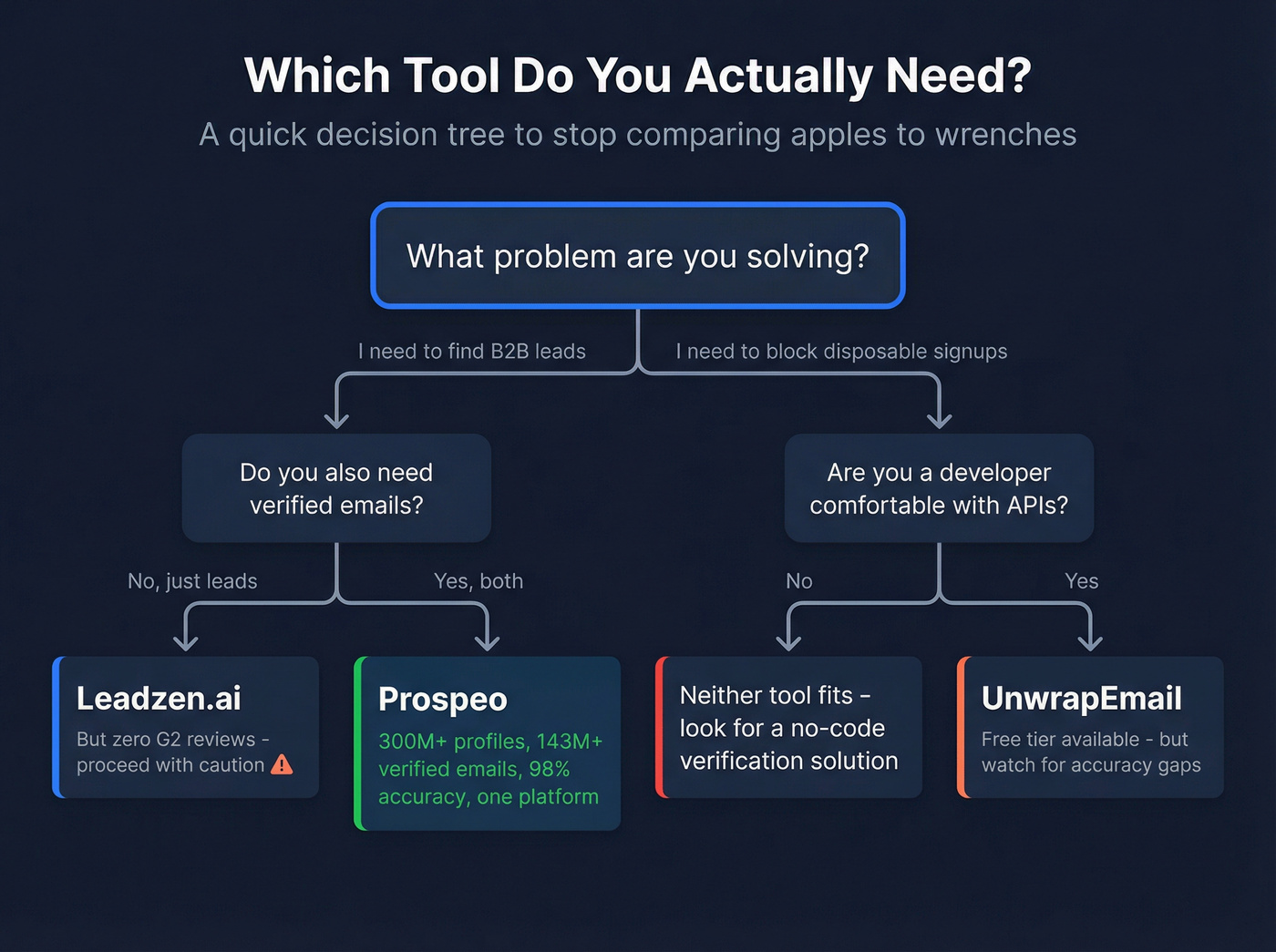 Which Tool Do You Actually Need?

A quick decision tree to stop comparing apples to wrenches

What problem are you solving?

I need to find B2B leads

I need to block disposable signups

Do you also need verified emails?

Are you a developer comfortable with APIs?

No, just leads

Yes, both

No

Yes

Leadzen.ai

But zero G2 reviews - proceed with caution

Prospeo

300M+ profiles, 143M+ verified emails, 98% accuracy, one platform

Neither tool fits - look for a no-code verification solution

UnwrapEmail

Free tier available - but watch for accuracy gaps